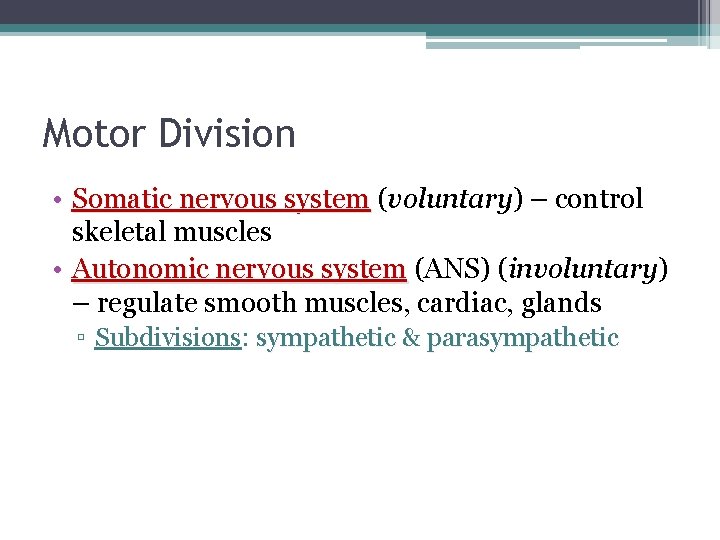 Motor Division

• Somatic nervous system (voluntary) – control skeletal muscles
• Autonomic nervous system (ANS) (involuntary) – regulate smooth muscles, cardiac, glands
▫ Subdivisions: sympathetic & parasympathetic